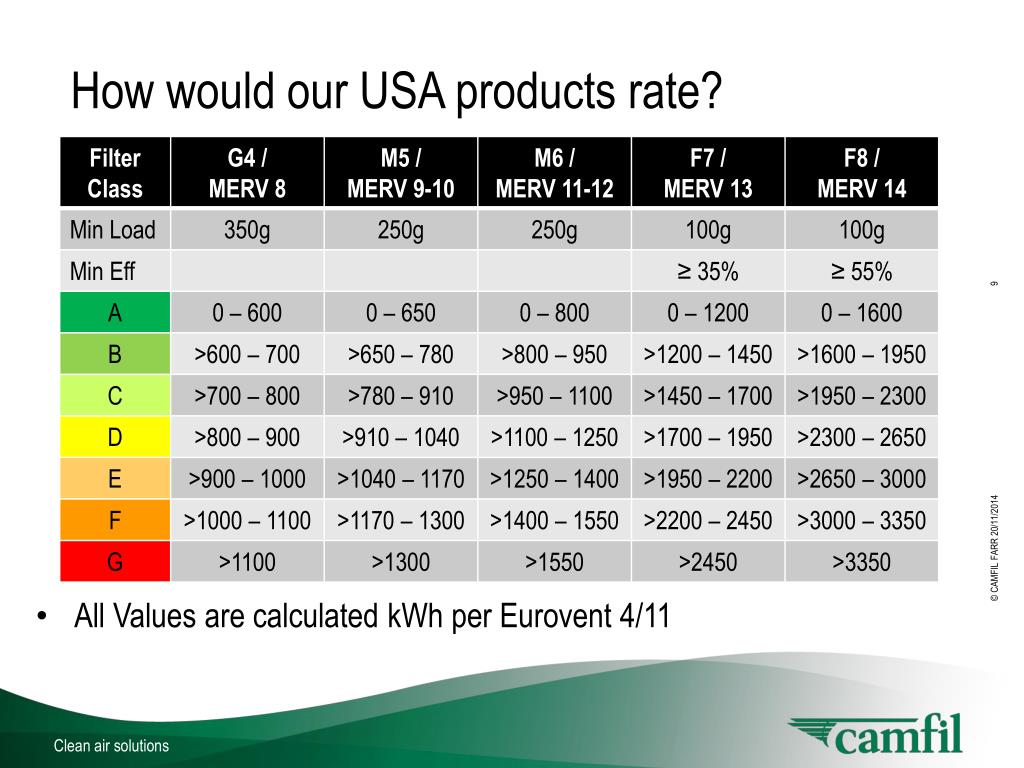 How would our USA products rate?

| Filter Class | G4 / MERV 8 | M5 / MERV 9-10 | M6 / MERV 11-12 | F7 / MERV 13 | F8 / MERV 14 |
|---|---|---|---|---|---|
| Min Load | 350g | 250g | 250g | 100g | 100g |
| Min Eff | | | | ≥ 35% | ≥ 55% |
| A | 0 – 600 | 0 – 650 | 0 – 800 | 0 – 1200 | 0 – 1600 |
| B | >600 – 700 | >650 – 780 | >800 – 950 | >1200 – 1450 | >1600 – 1950 |
| C | >700 – 800 | >780 – 910 | >950 – 1100 | >1450 – 1700 | >1950 – 2300 |
| D | >800 – 900 | >910 – 1040 | >1100 – 1250 | >1700 – 1950 | >2300 – 2650 |
| E | >900 – 1000 | >1040 – 1170 | >1250 – 1400 | >1950 – 2200 | >2650 – 3000 |
| F | >1000 – 1100 | >1170 – 1300 | >1400 – 1550 | >2200 – 2450 | >3000 – 3350 |
| G | >1100 | >1300 | >1550 | >2450 | >3350 |

• All Values are calculated kWh per Eurovent 4/11

9

© CAMFIL FARR 20/11/2014

Clean air solutions

camfil